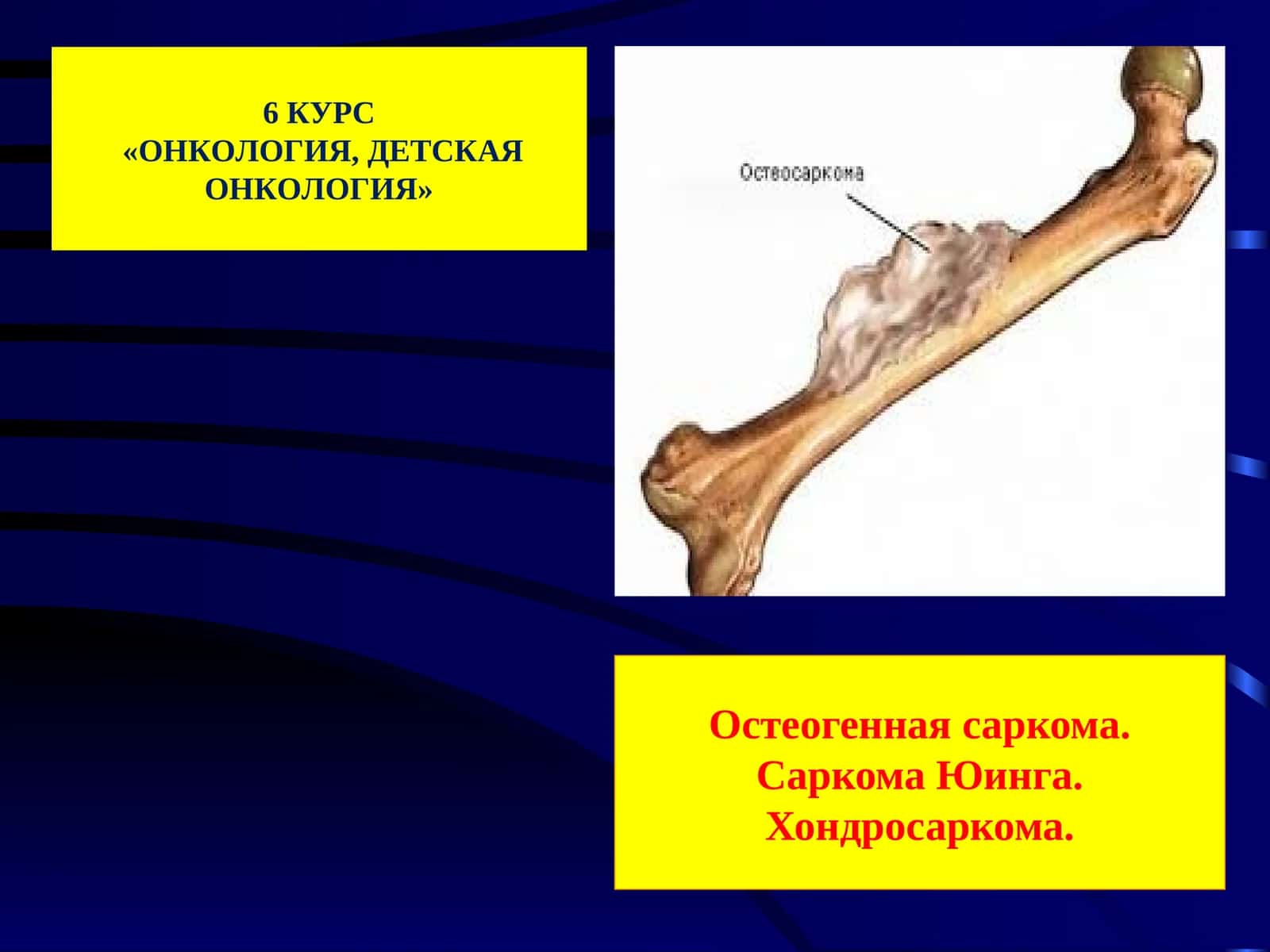 6 КУРС
«ОНКОЛОГИЯ, ДЕТСКАЯ ОНКОЛОГИЯ»

Остеосаркома

Остеогенная саркома.
Саркома Юинга.
Хондросаркома.